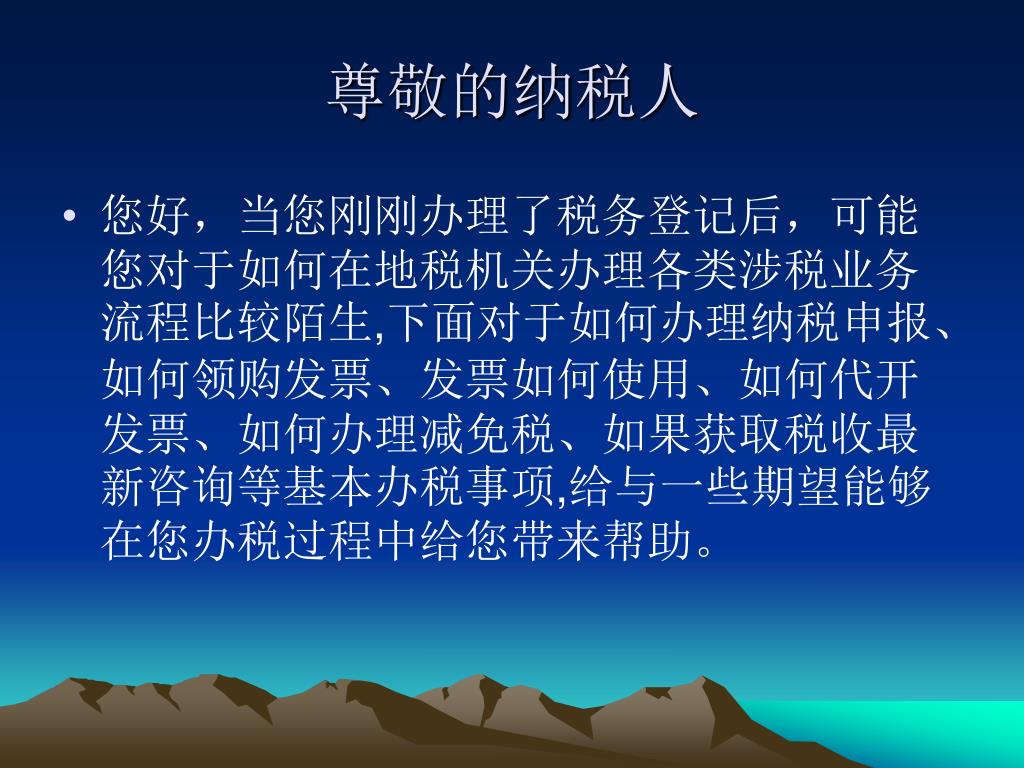 尊敬的纳税人

• 您好，当您刚刚办理了税务登记后，可能您对于如何在地税机关办理各类涉税业务流程比较陌生,下面对于如何办理纳税申报、如何领购发票、发票如何使用、如何代开发票、如何办理减免税、如果获取税收最新咨询等基本办税事项,给与一些期望能够在您办税过程中给您带来帮助。